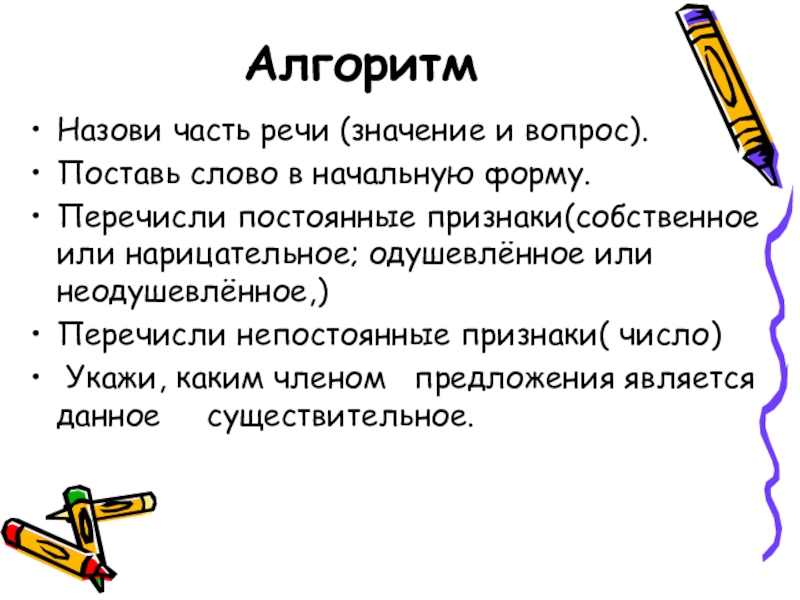 Алгоритм

• Назови часть речи (значение и вопрос).
• Поставь слово в начальную форму.
• Перечисли постоянные признаки(собственное или нарицательное; одушевлённое или неодушевлённое,)
• Перечисли непостоянные признаки( число)
• Укажи, каким членом предложения является данное существительное.